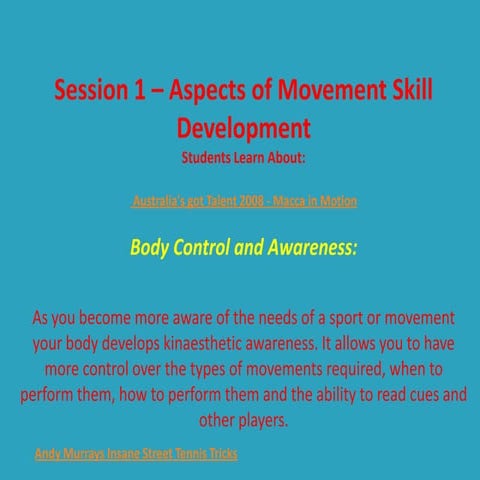 Session 1 – Aspects of Movement Skill Development

Students Learn About:

Australia's got Talent 2008 - Macca in Motion

Body Control and Awareness:

As you become more aware of the needs of a sport or movement your body develops kinaesthetic awareness. It allows you to have more control over the types of movements required, when to perform them, how to perform them and the ability to read cues and other players.

Andy Murrays Insane Street Tennis Tricks